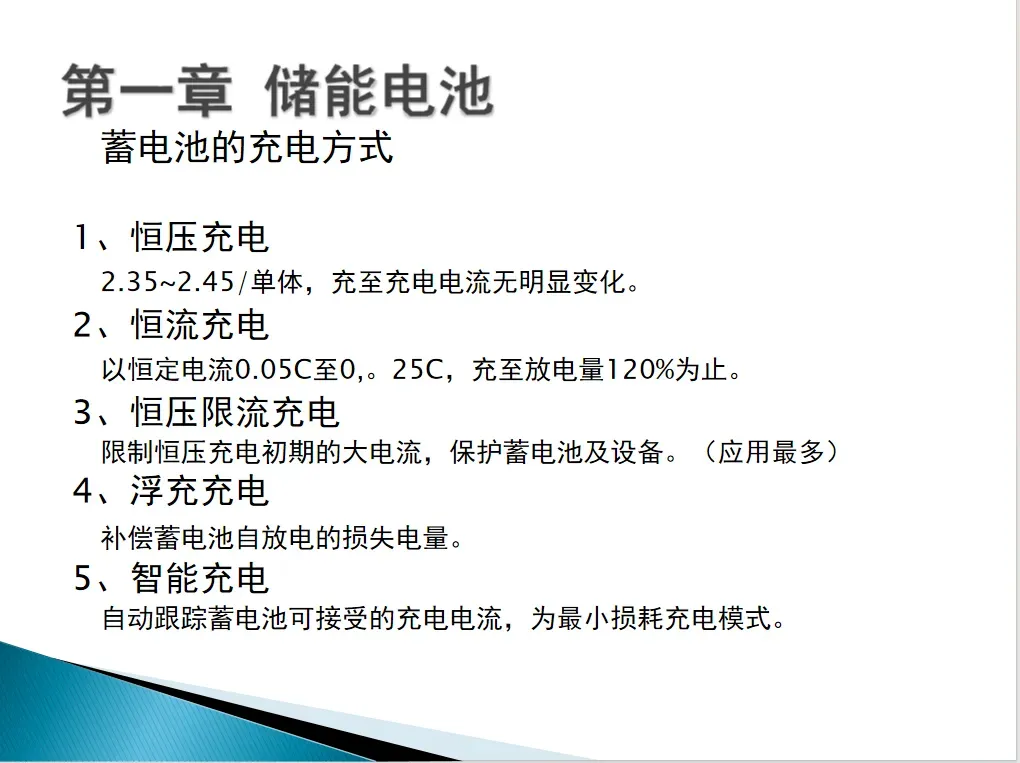 第一章 储能电池

蓄电池的充电方式

1、恒压充电

2.35~2.45/单体，充至充电电流无明显变化。

2、恒流充电

以恒定电流0.05C至0,。25C，充至放电量120%为止。

3、恒压限流充电

限制恒压充电初期的大电流，保护蓄电池及设备。（应用最多）

4、浮充充电

补偿蓄电池自放电的损失电量。

5、智能充电

自动跟踪蓄电池可接受的充电电流，为最小损耗充电模式。